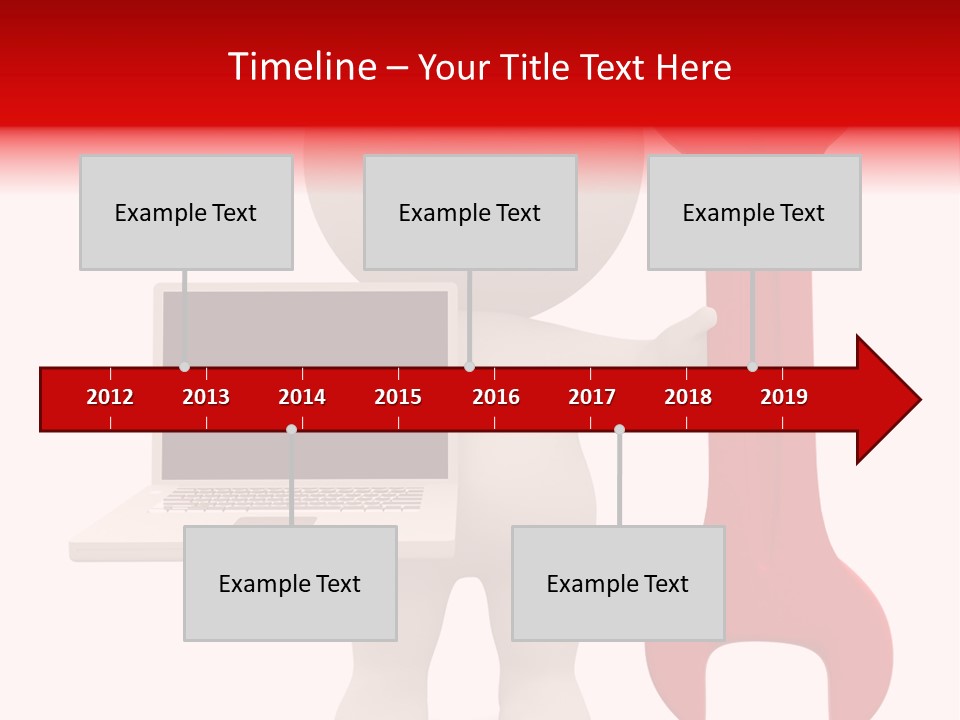 Timeline – Your Title Text Here

Example Text

Example Text

Example Text

2012 2013 2014 2015 2016 2017 2018 2019

Example Text

Example Text